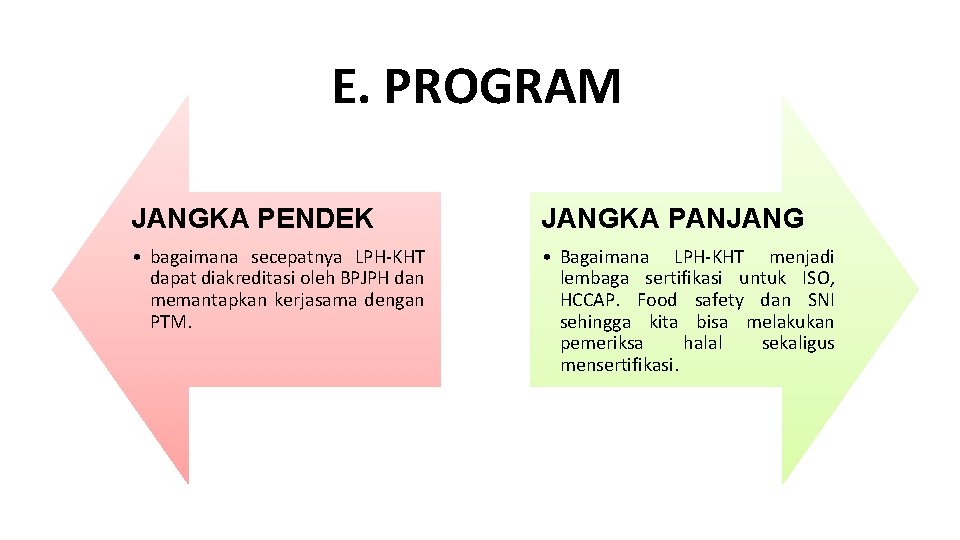 E. PROGRAM

JANGKA PENDEK

• bagaimana secepatnya LPH-KHT dapat diakreditasi oleh BPJPH dan memantapkan kerjasama dengan PTM.

JANGKA PANJANG

• Bagaimana LPH-KHT menjadi lembaga sertifikasi untuk ISO, HCCAP. Food safety dan SNI sehingga kita bisa melakukan pemeriksa halal sekaligus mensertifikasi.